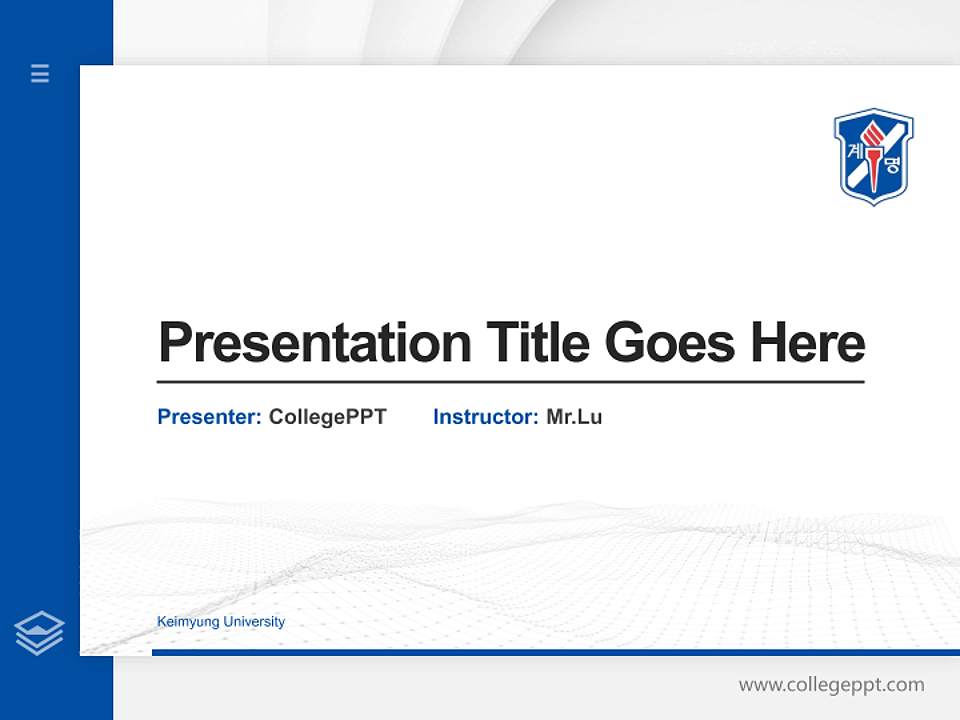 계 명

Presentation Title Goes Here

Presenter: CollegePPT Instructor: Mr.Lu

Keimyung University

www.collegeppt.com